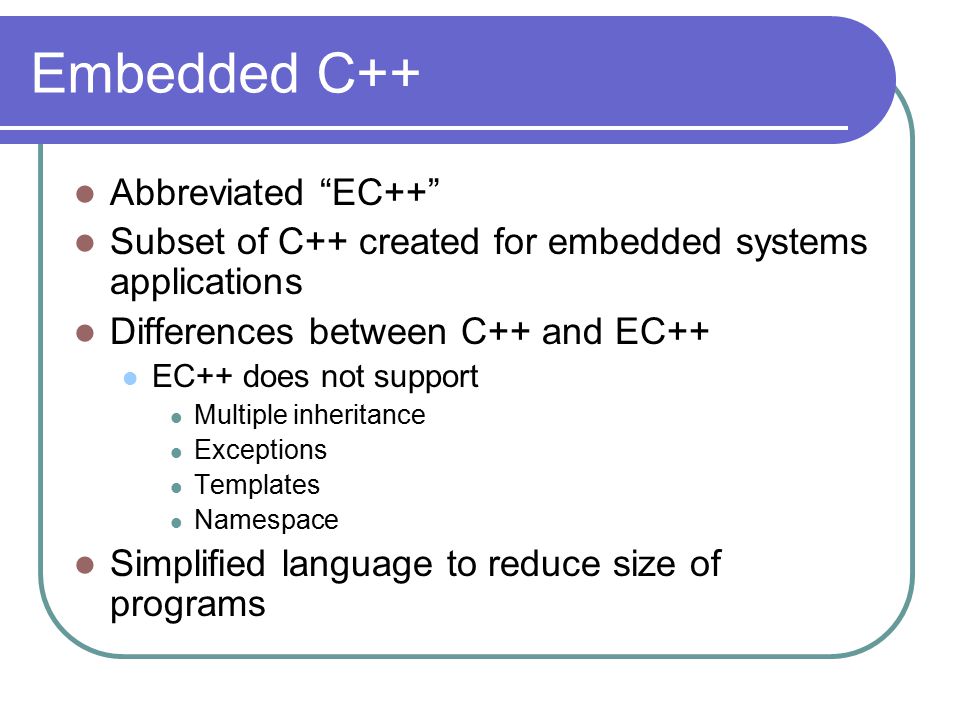 Embedded C++

- Abbreviated “EC++”
- Subset of C++ created for embedded systems applications
- Differences between C++ and EC++
  - EC++ does not support
    - Multiple inheritance
    - Exceptions
    - Templates
    - Namespace
- Simplified language to reduce size of programs